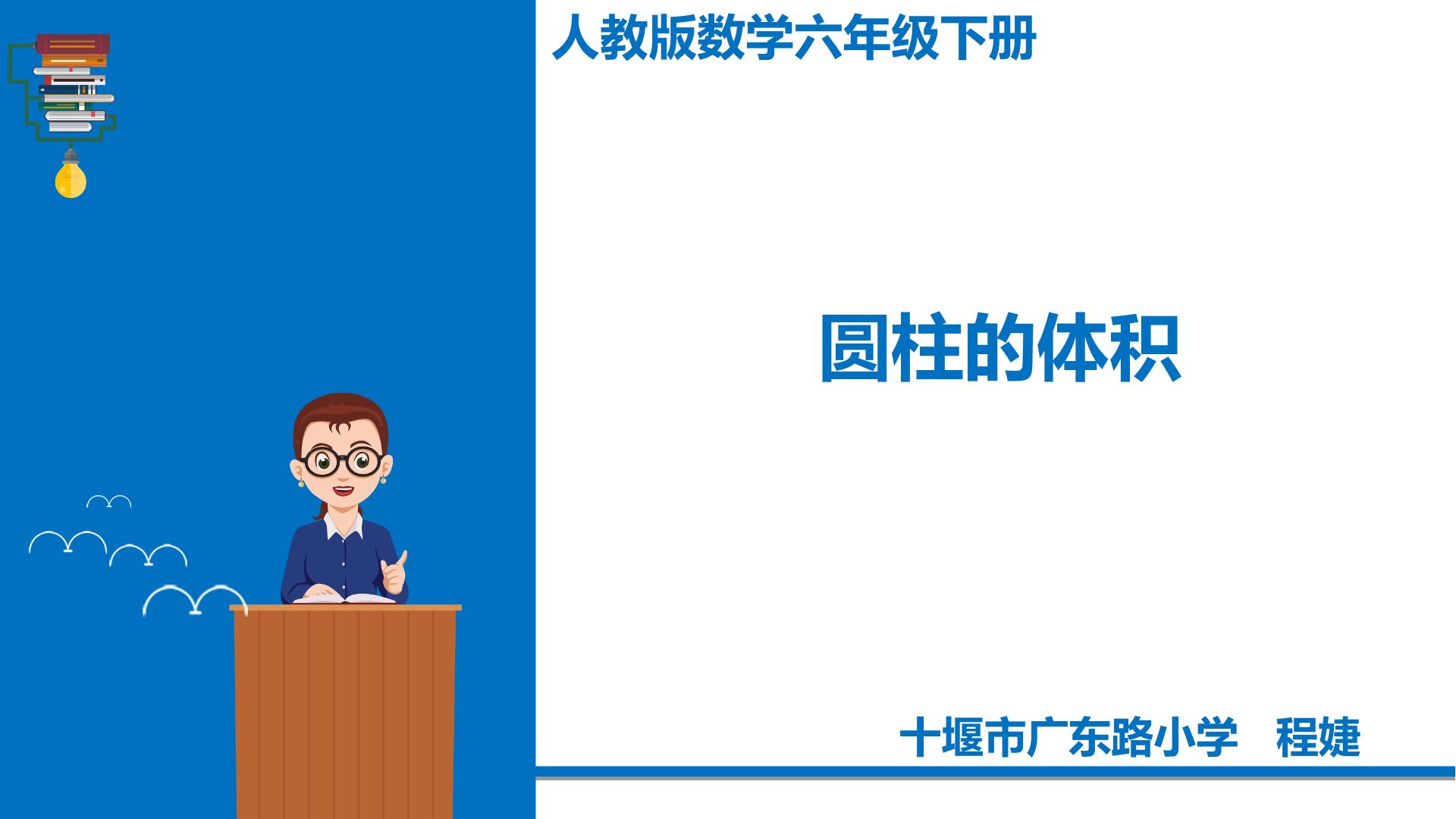 人教版数学六年级下册

圆柱的体积

十堰市广东路小学　程婕